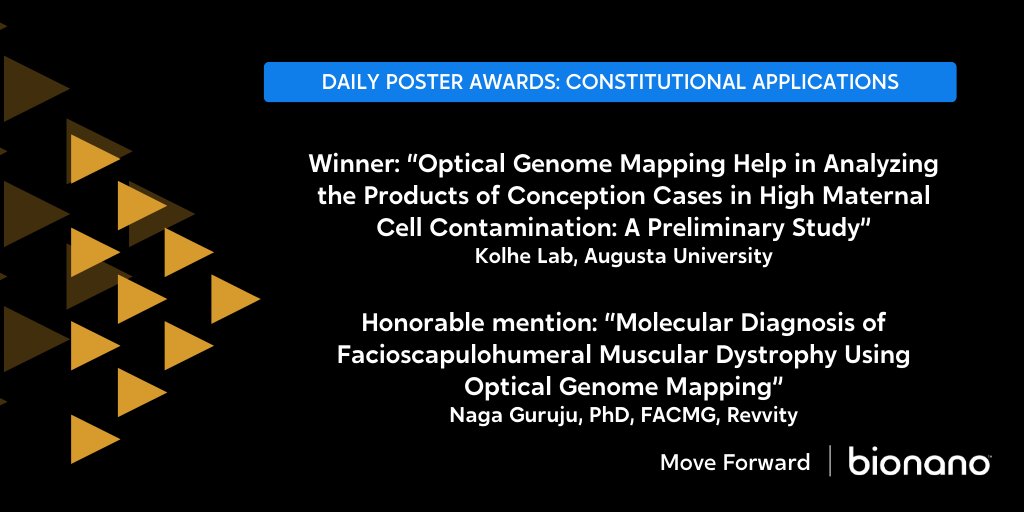 DAILY POSTER AWARDS: CONSTITUTIONAL APPLICATIONS

Winner: "Optical Genome Mapping Help in Analyzing the Products of Conception Cases in High Maternal Cell Contamination: A Preliminary Study"
Kolhe Lab, Augusta University

Honorable mention: "Molecular Diagnosis of Facioscapulohumeral Muscular Dystrophy Using Optical Genome Mapping"
Naga Guruju, PhD, FACMG, Revvity

Move Forward | bionano